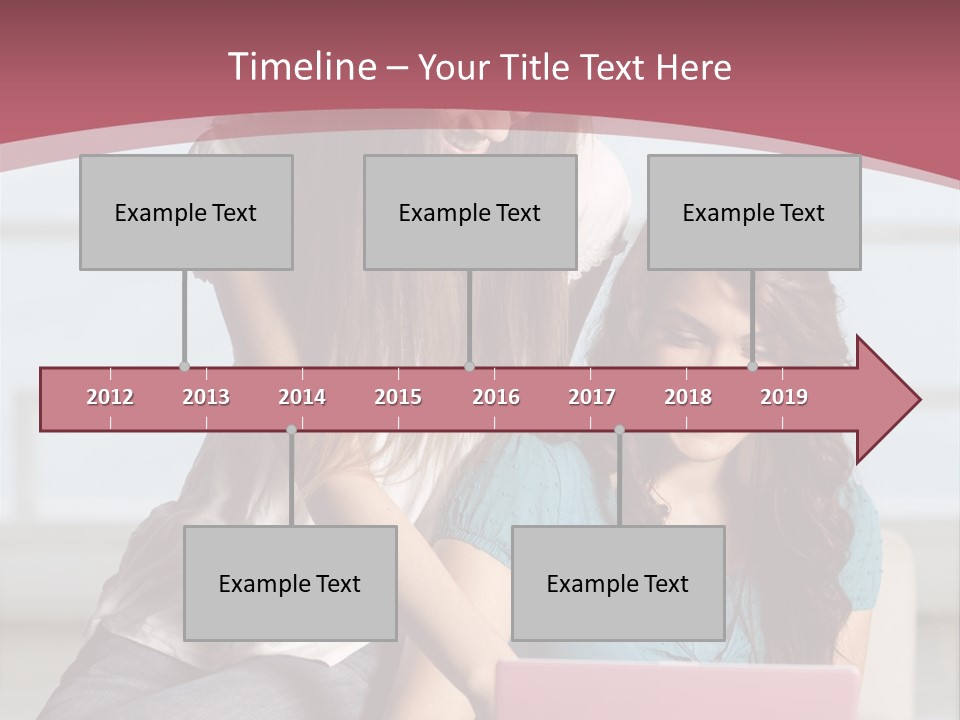 Timeline – Your Title Text Here

Example Text

Example Text

Example Text

2012 2013 2014 2015 2016 2017 2018 2019

Example Text

Example Text